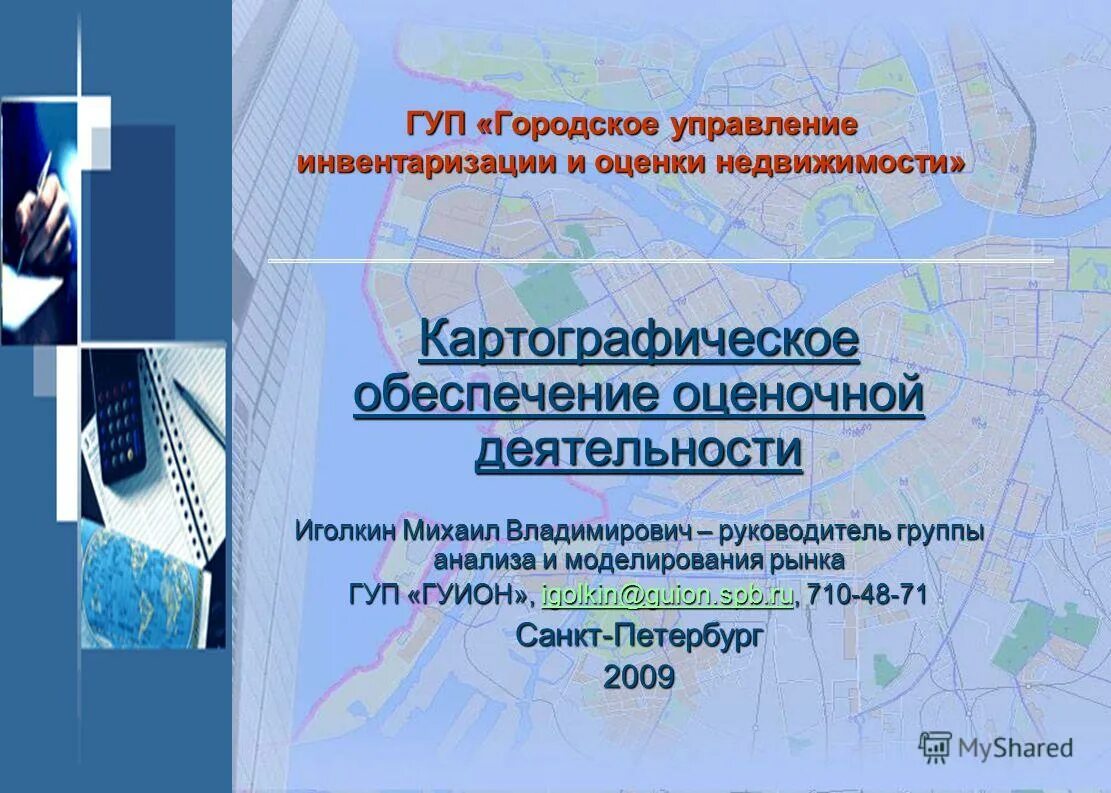 ГУП «Городское управление инвентаризации и оценки недвижимости»

Картографическое обеспечение оценочной деятельности

Иголкин Михаил Владимирович – руководитель группы анализа и моделирования рынка

ГУП «ГУИОН», igolkin@guion.spb.ru, 710-48-71

Санкт-Петербург

2009

MyShared